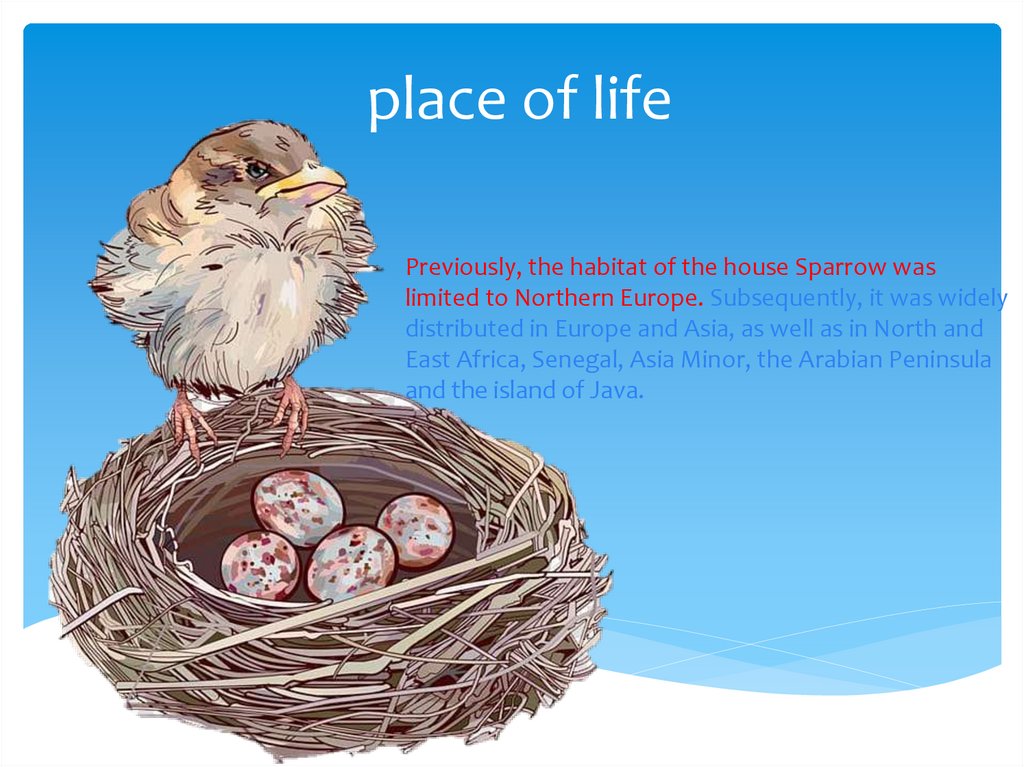 place of life

Previously, the habitat of the house Sparrow was limited to Northern Europe. Subsequently, it was widely distributed in Europe and Asia, as well as in North and East Africa, Senegal, Asia Minor, the Arabian Peninsula and the island of Java.